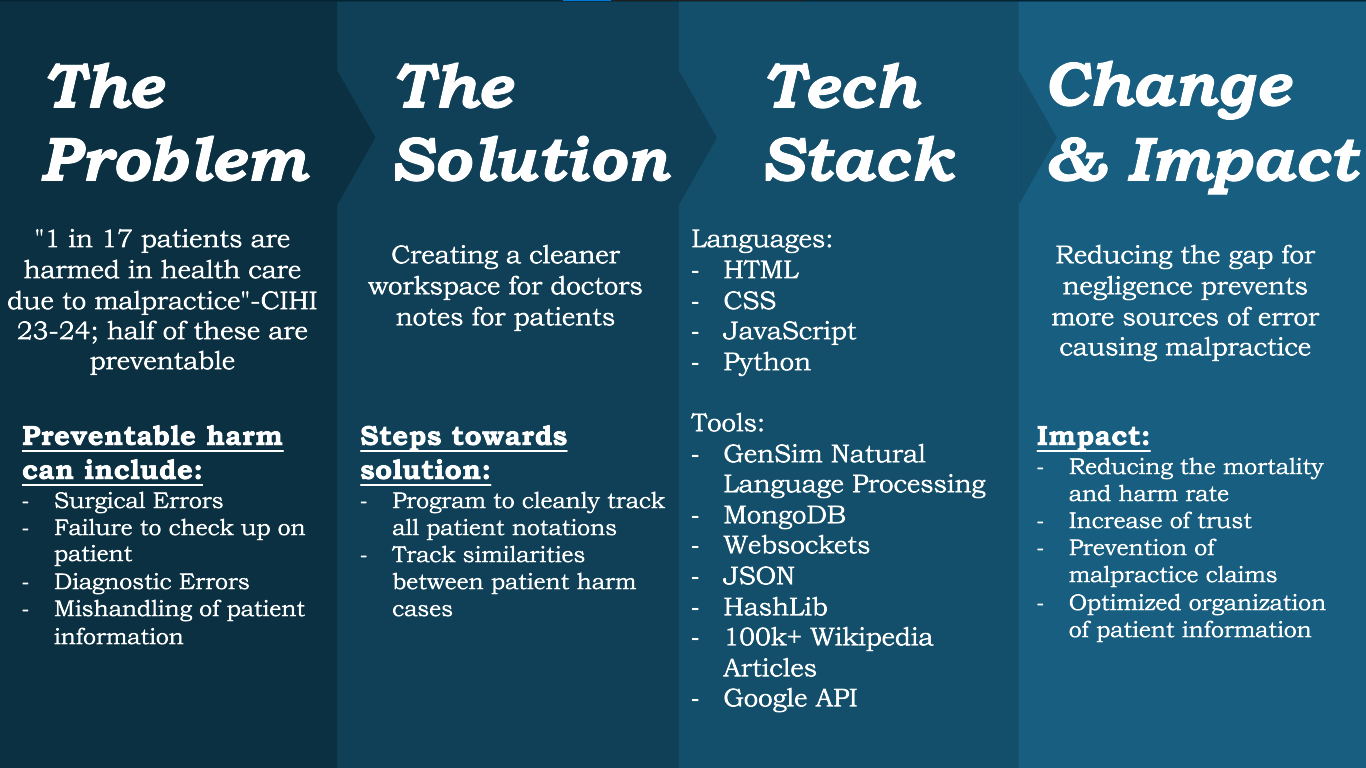 The Problem

"1 in 17 patients are harmed in health care due to malpractice"-CIHI 23-24; half of these are preventable

Preventable harm can include:
- Surgical Errors
- Failure to check up on patient
- Diagnostic Errors
- Mishandling of patient information

The Solution

Creating a cleaner workspace for doctors notes for patients

Steps towards solution:
- Program to cleanly track all patient notations
- Track similarities between patient harm cases

Tech Stack

Languages:
- HTML
- CSS
- JavaScript
- Python

Tools:
- GenSim Natural Language Processing
- MongoDB
- Websockets
- JSON
- HashLib
- 100k+ Wikipedia Articles
- Google API

Change & Impact

Reducing the gap for negligence prevents more sources of error causing malpractice

Impact:
- Reducing the mortality and harm rate
- Increase of trust
- Prevention of malpractice claims
- Optimized organization of patient information